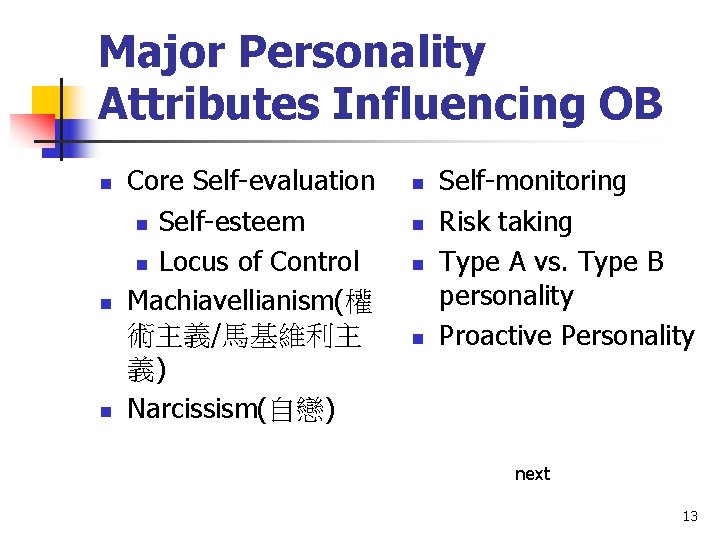 Major Personality Attributes Influencing OB

- Core Self-evaluation
  - Self-esteem
  - Locus of Control
- Machiavellianism(權術主義/馬基維利主義)
- Narcissism(自戀)

- Self-monitoring
- Risk taking
- Type A vs. Type B personality
- Proactive Personality

next

13